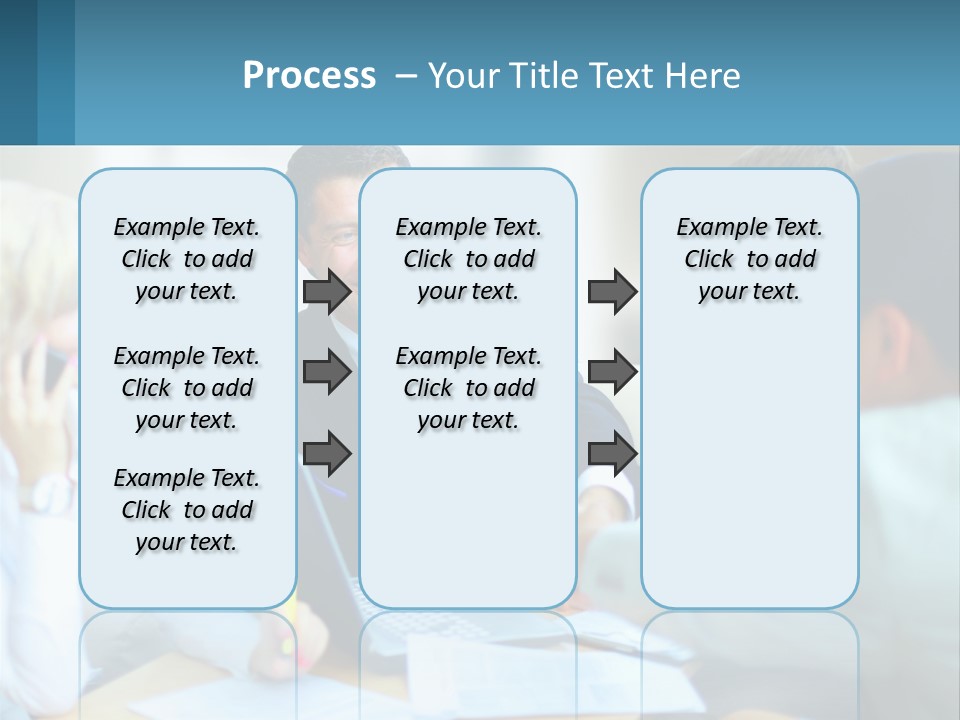 Process – Your Title Text Here

Example Text. Click to add your text.

Example Text. Click to add your text.

Example Text. Click to add your text.

Example Text. Click to add your text.

Example Text. Click to add your text.

Example Text. Click to add your text.